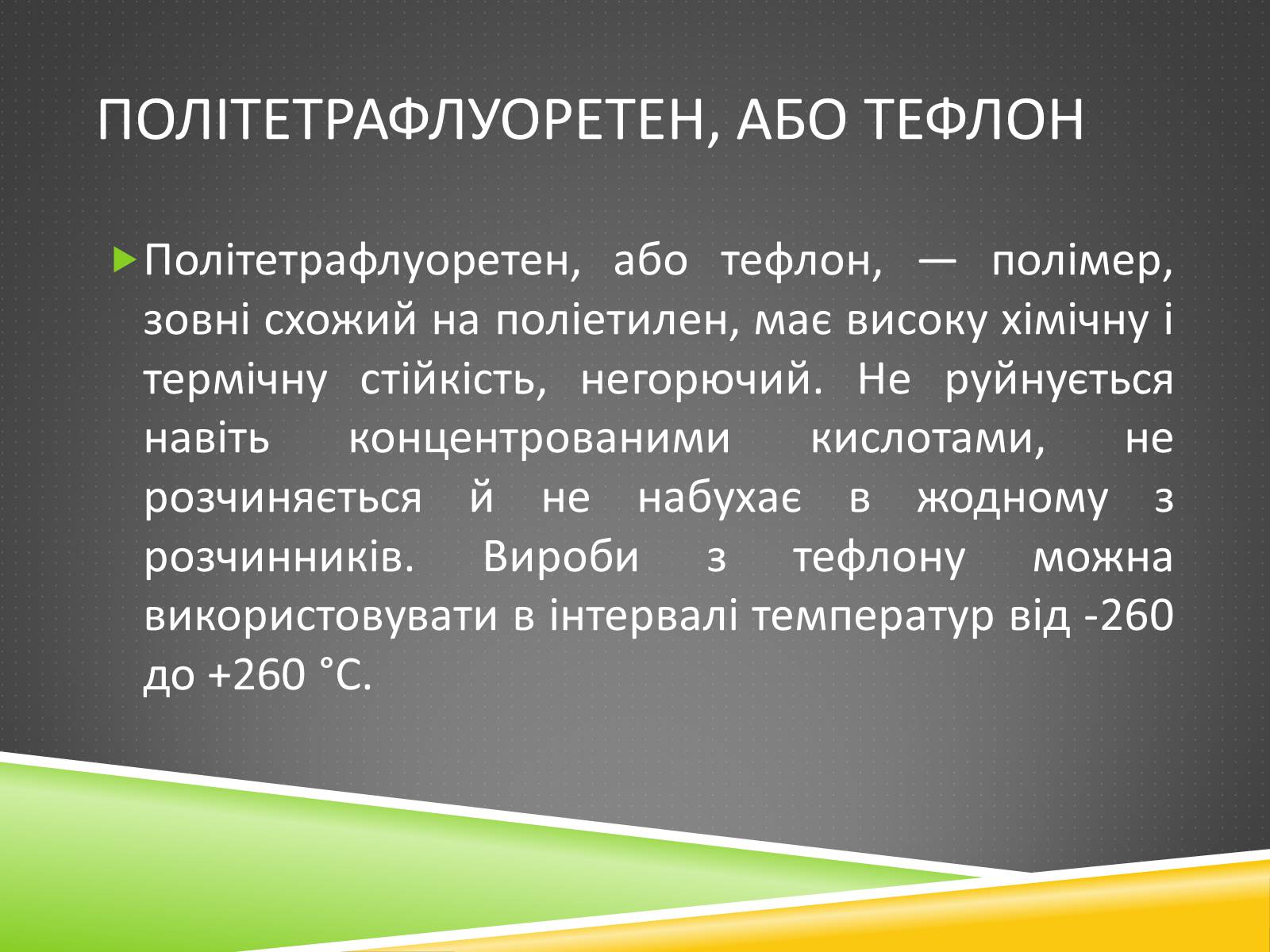 ПОЛІТЕТРАФЛУОРЕТЕН, АБО ТЕФЛОН

Політетрафлуоретен, або тефлон, — полімер, зовні схожий на поліетилен, має високу хімічну і термічну стійкість, негорючий. Не руйнується навіть концентрованими кислотами, не розчиняється й не набухає в жодному з розчинників. Вироби з тефлону можна використовувати в інтервалі температур від -260 до +260 °С.